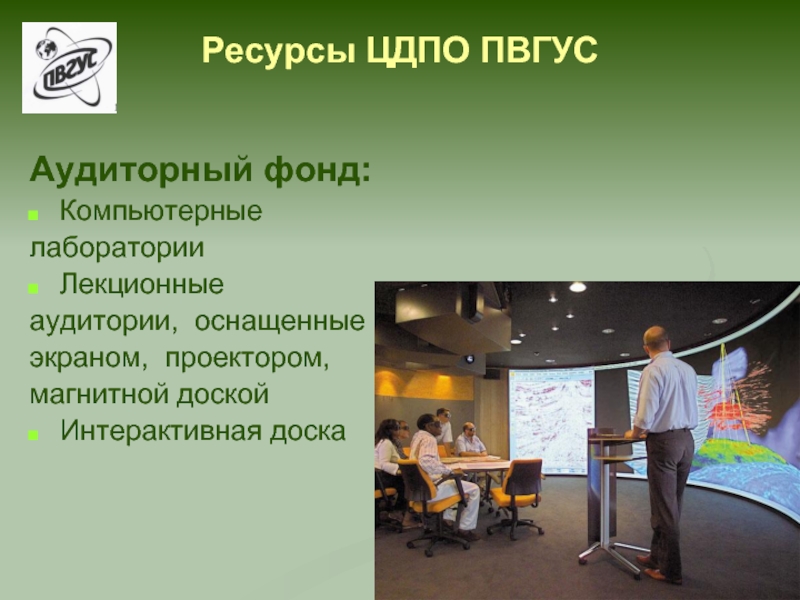 ПВГУС

Ресурсы ЦДПО ПВГУС

Аудиторный фонд:

Компьютерные лаборатории

Лекционные аудитории, оснащенные экраном, проектором, магнитной доской

Интерактивная доска